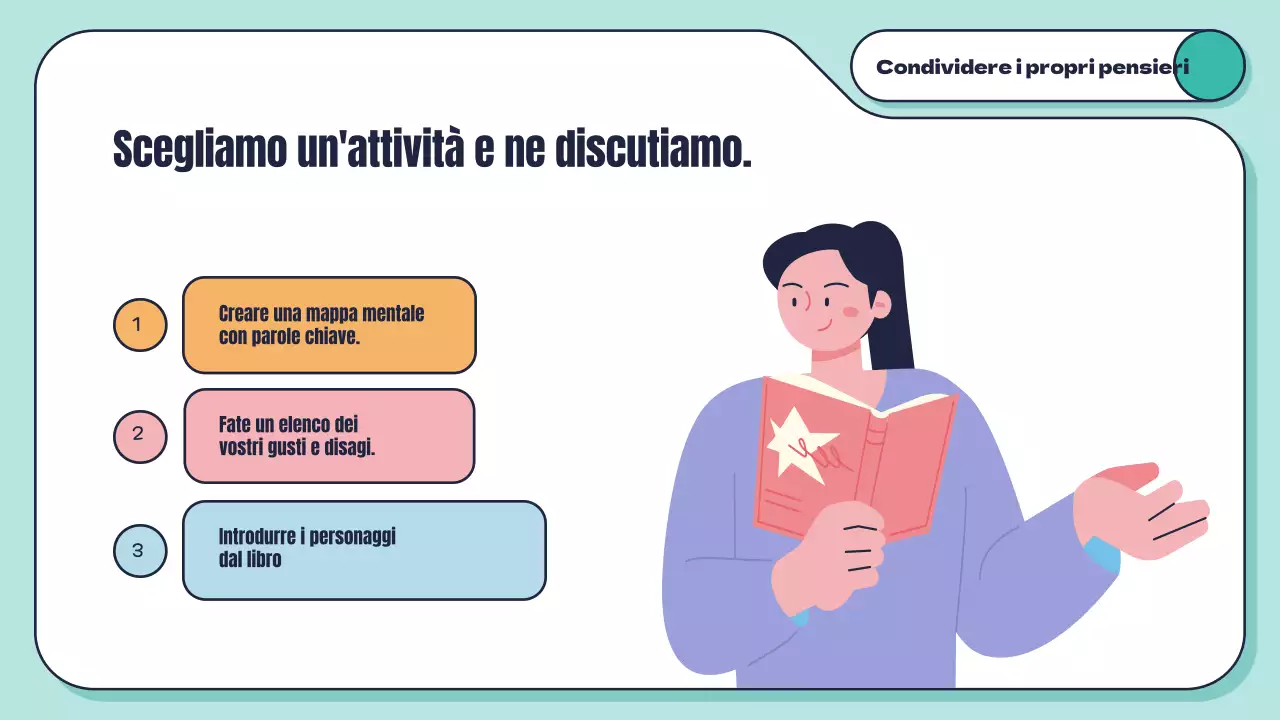 Condividere i propri pensieri

Scegliamo un'attività e ne discutiamo.

1

Creare una mappa mentale con parole chiave.

2

Fate un elenco dei vostri gusti e disagi.

3

Introdurre i personaggi dal libro